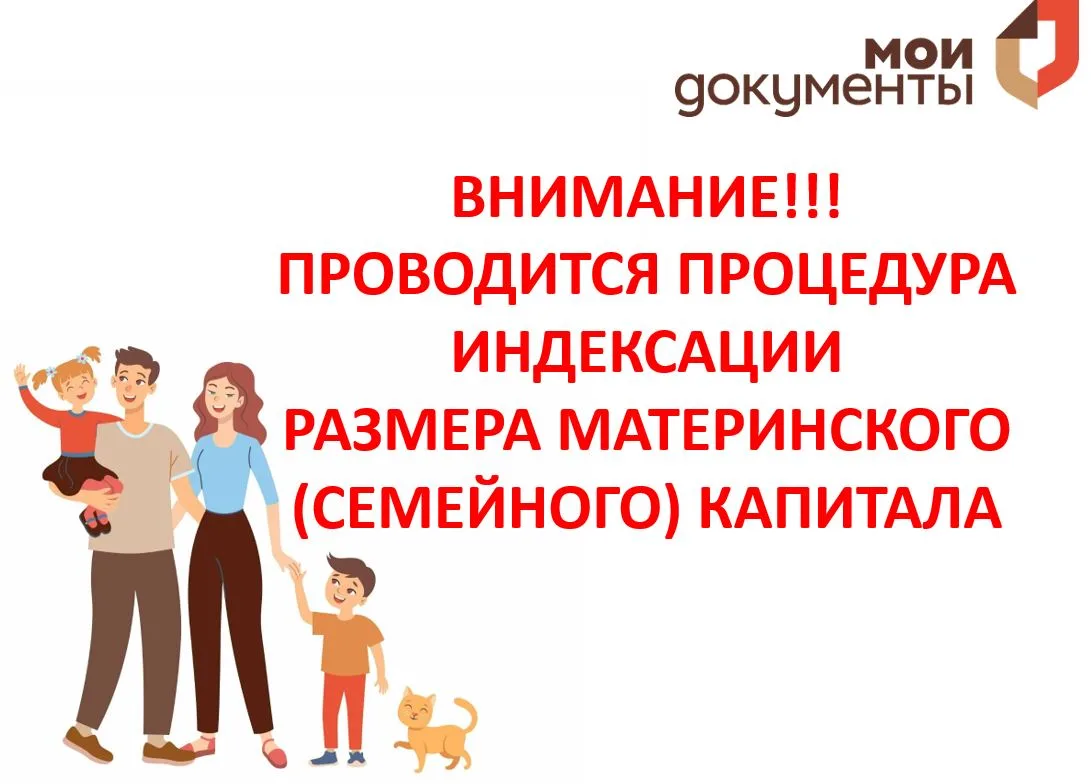 мои
документы

ВНИМАНИЕ!!!
ПРОВОДИТСЯ ПРОЦЕДУРА ИНДЕКСАЦИИ РАЗМЕРА МАТЕРИНСКОГО (СЕМЕЙНОГО) КАПИТАЛА